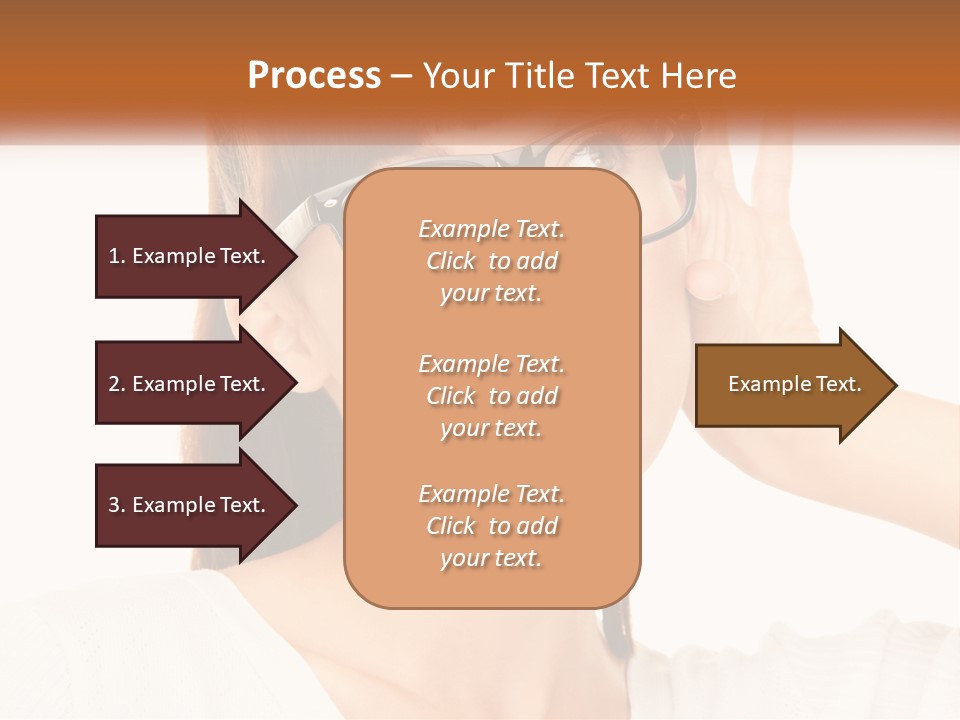 Process – Your Title Text Here

1. Example Text.

2. Example Text.

3. Example Text.

Example Text. Click to add your text.

Example Text. Click to add your text.

Example Text. Click to add your text.

Example Text.